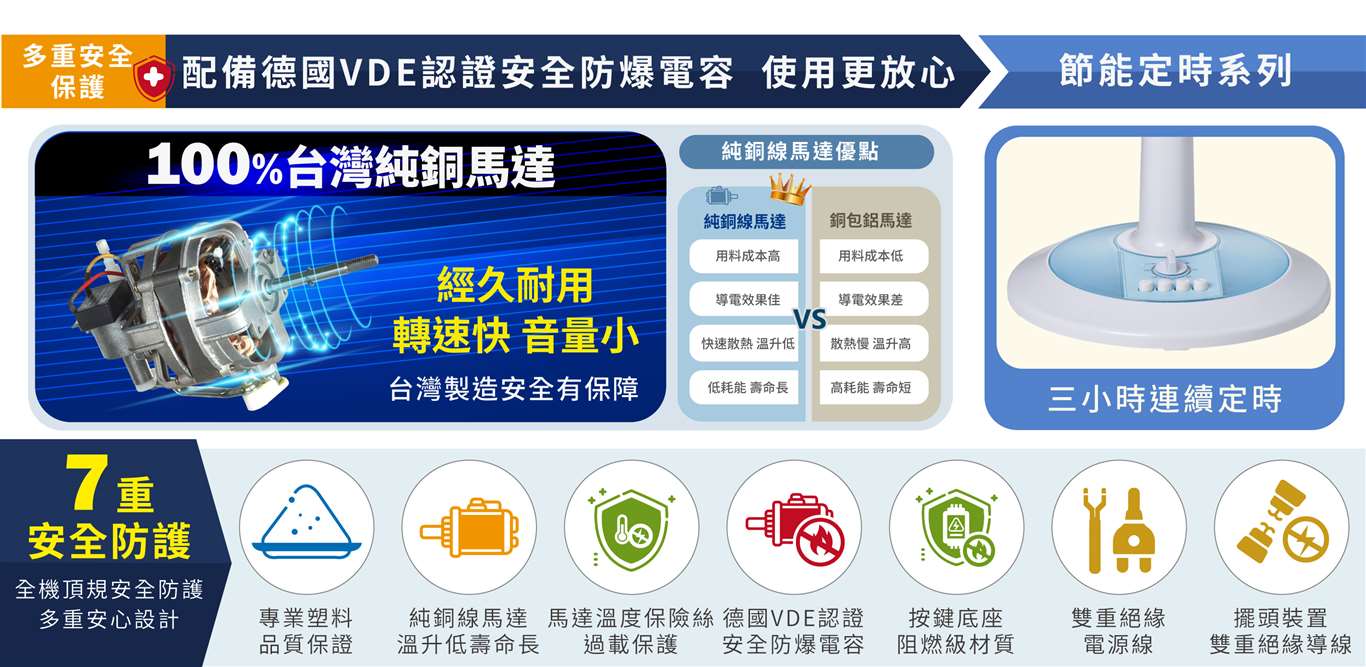 多重安全保護

配備德國VDE認證安全防爆電容 使用更放心

節能定時系列

100%台灣純銅馬達

經久耐用
轉速快 音量小

台灣製造安全有保障

純銅線馬達優點

| 純銅線馬達 | | 銅包鋁馬達 |
|---|---|---|
| 用料成本高 | | 用料成本低 |
| 導電效果佳 | VS | 導電效果差 |
| 快速散熱 溫升低 | | 散熱慢 溫升高 |
| 低耗能 壽命長 | | 高耗能 壽命短 |

三小時連續定時

7重
安全防護

全機頂規安全防護
多重安心設計

專業塑料
品質保證

純銅線馬達
溫升低壽命長

馬達溫度保險絲
過載保護

德國VDE認證
安全防爆電容

按鍵底座
阻燃級材質

雙重絕緣
電源線

擺頭裝置
雙重絕緣導線